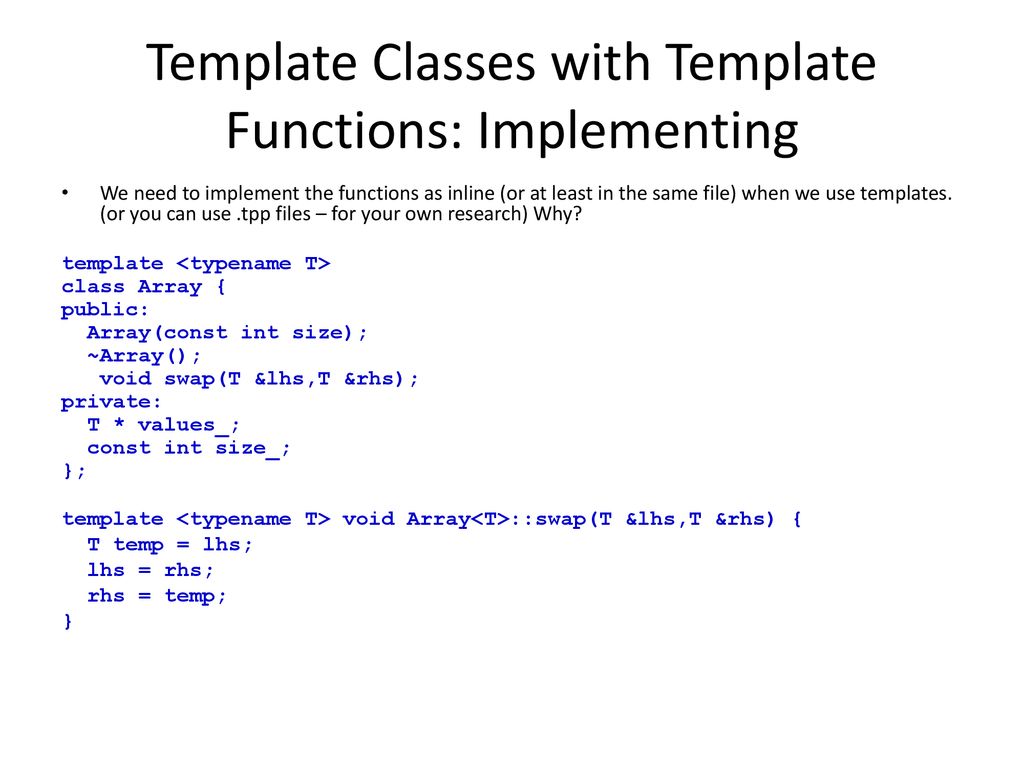 Template Classes with Template Functions: Implementing

• We need to implement the functions as inline (or at least in the same file) when we use templates. (or you can use .tpp files – for your own research) Why?

template <typename T>
class Array {
public:
  Array(const int size);
  ~Array();
   void swap(T &lhs,T &rhs);
private:
  T * values_;
  const int size_;
};

template <typename T> void Array<T>::swap(T &lhs,T &rhs) {
  T temp = lhs;
  lhs = rhs;
  rhs = temp;
}